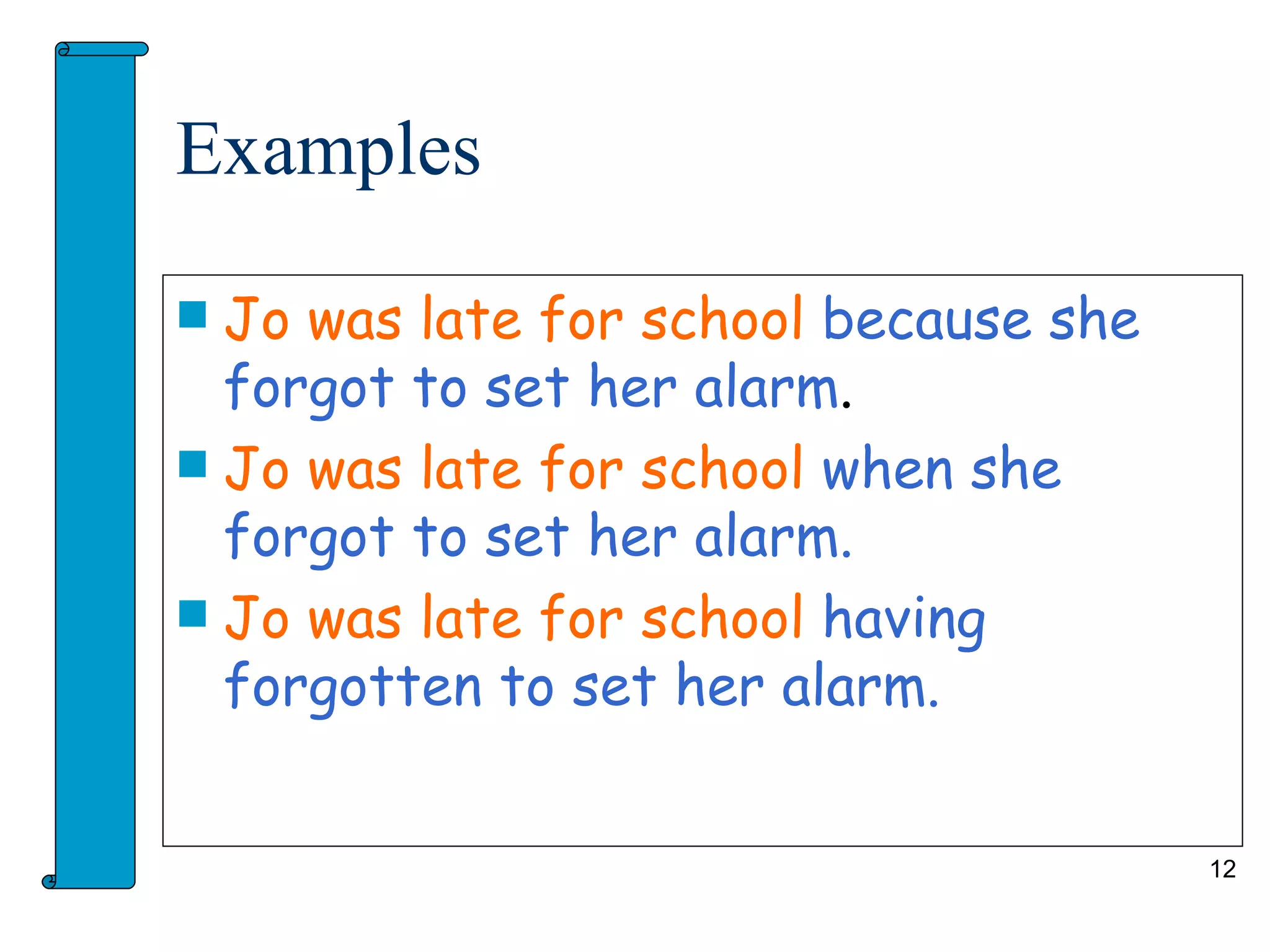 Examples

Jo was late for school because she forgot to set her alarm.

Jo was late for school when she forgot to set her alarm.

Jo was late for school having forgotten to set her alarm.

12